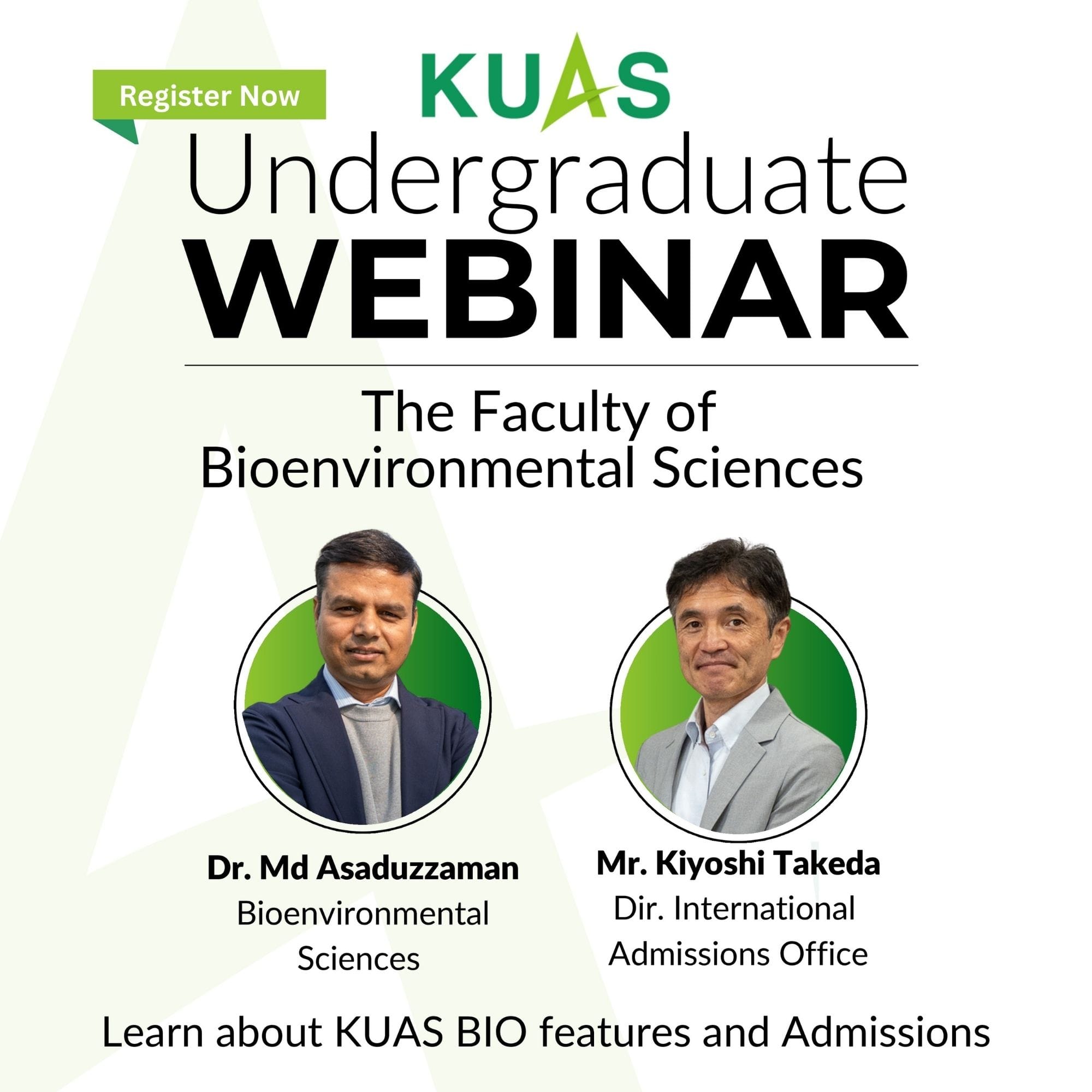 Register Now

KUAS

Undergraduate
WEBINAR

The Faculty of
Bioenvironmental Sciences

Dr. Md Asaduzzaman
Bioenvironmental Sciences

Mr. Kiyoshi Takeda
Dir. International Admissions Office

Learn about KUAS BIO features and Admissions